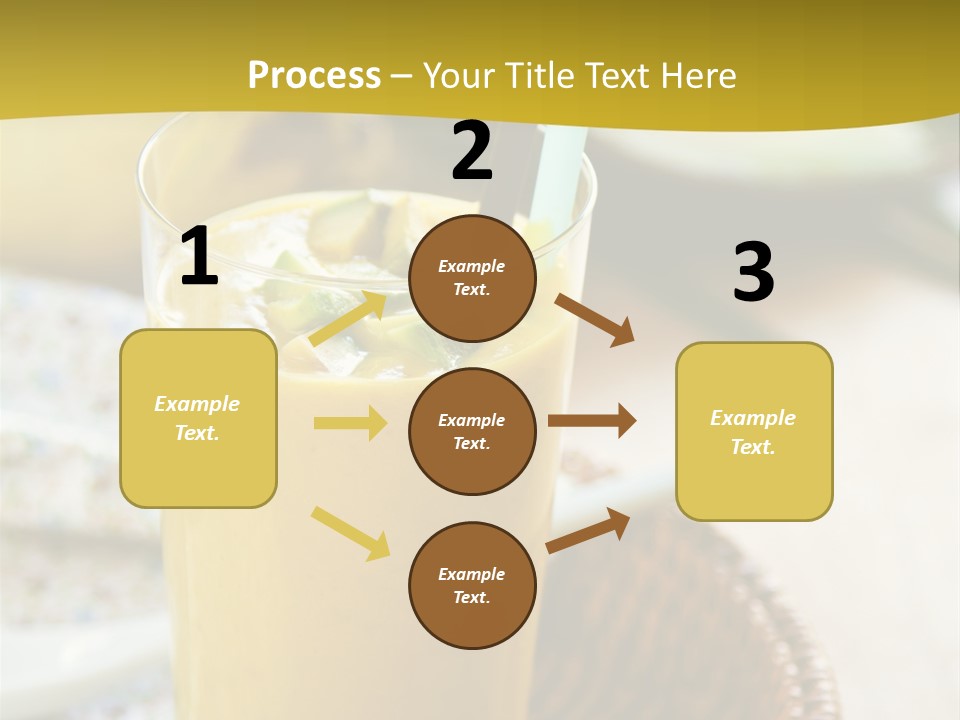 Process – Your Title Text Here

1

Example Text.

2

Example Text.

Example Text.

Example Text.

3

Example Text.